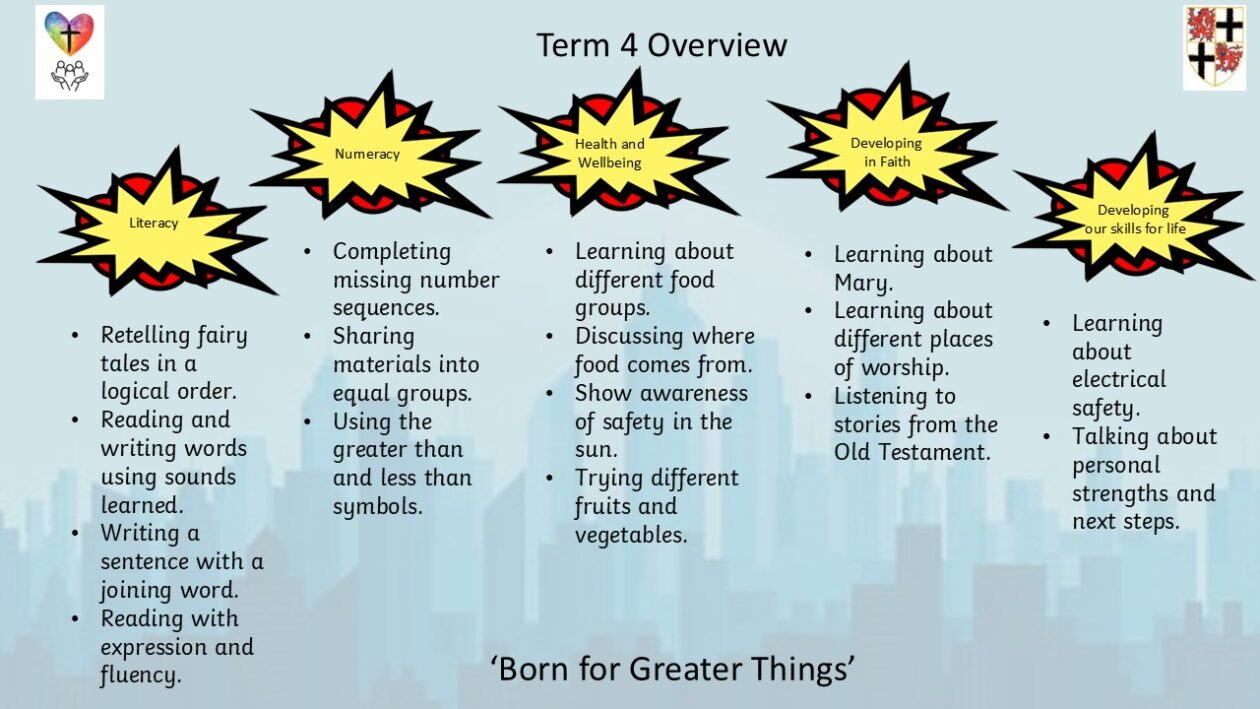 Term 4 Overview

Literacy

- Retelling fairy tales in a logical order.
- Reading and writing words using sounds learned.
- Writing a sentence with a joining word.
- Reading with expression and fluency.

Numeracy

- Completing missing number sequences.
- Sharing materials into equal groups.
- Using the greater than and less than symbols.

Health and Wellbeing

- Learning about different food groups.
- Discussing where food comes from.
- Show awareness of safety in the sun.
- Trying different fruits and vegetables.

Developing in Faith

- Learning about Mary.
- Learning about different places of worship.
- Listening to stories from the Old Testament.

Developing our skills for life

- Learning about electrical safety.
- Talking about personal strengths and next steps.

'Born for Greater Things'